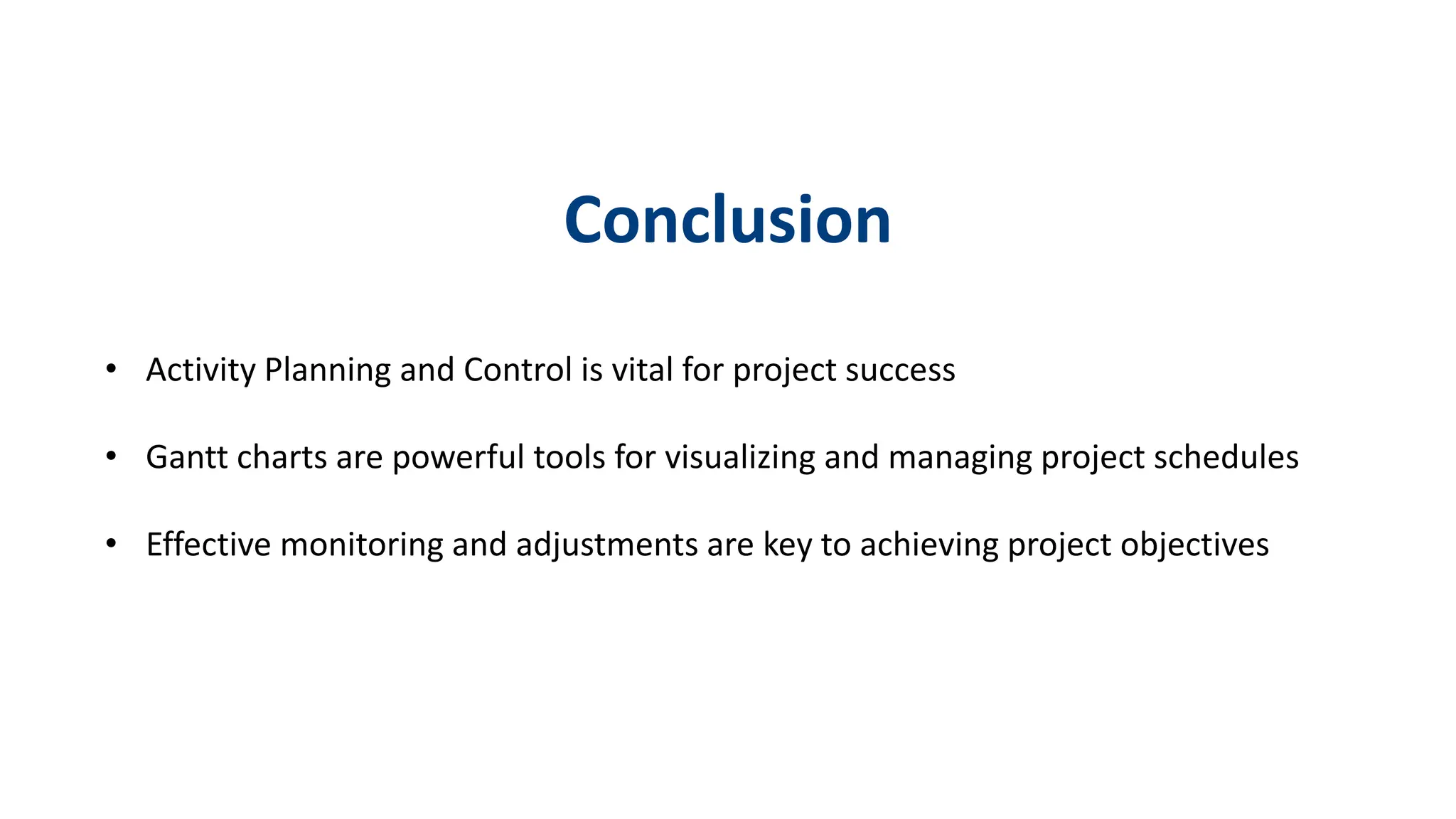 Conclusion

• Activity Planning and Control is vital for project success

• Gantt charts are powerful tools for visualizing and managing project schedules

• Effective monitoring and adjustments are key to achieving project objectives